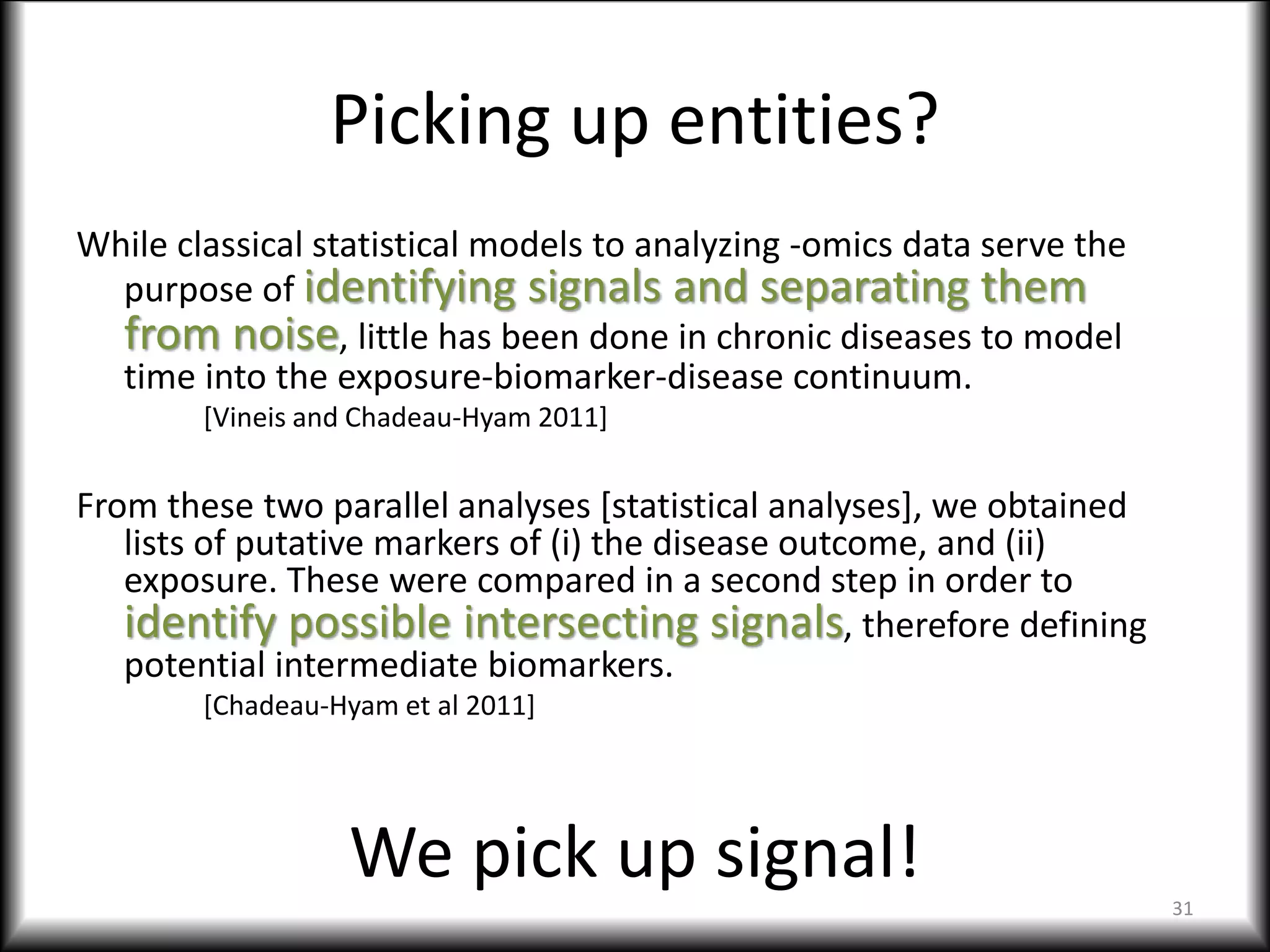 Picking up entities?

While classical statistical models to analyzing -omics data serve the purpose of identifying signals and separating them from noise, little has been done in chronic diseases to model time into the exposure-biomarker-disease continuum.

[Vineis and Chadeau-Hyam 2011]

From these two parallel analyses [statistical analyses], we obtained lists of putative markers of (i) the disease outcome, and (ii) exposure. These were compared in a second step in order to identify possible intersecting signals, therefore defining potential intermediate biomarkers.

[Chadeau-Hyam et al 2011]

We pick up signal!

31